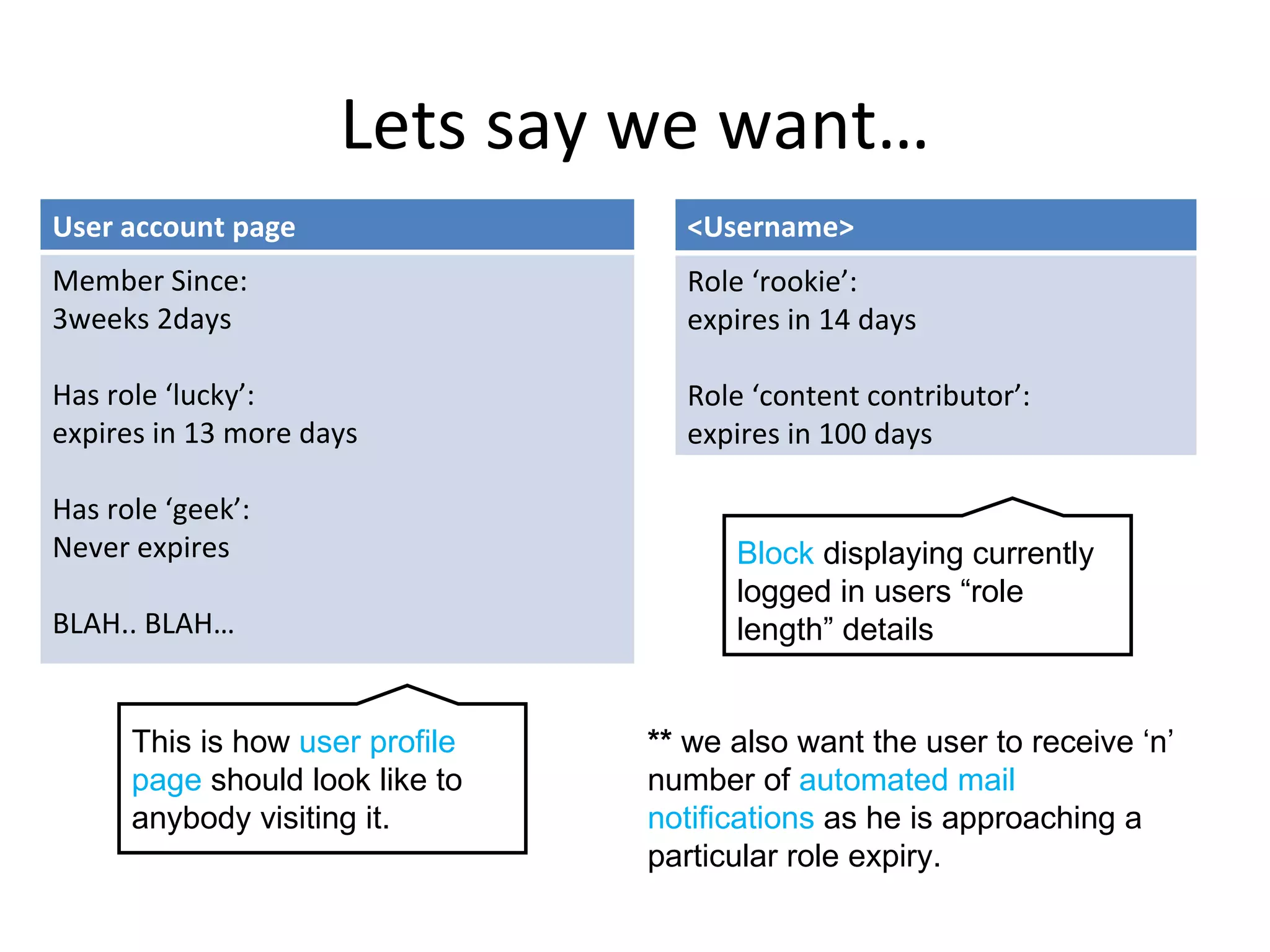 Lets say we want…

User account page

Member Since:
3weeks 2days

Has role ‘lucky’:
expires in 13 more days

Has role ‘geek’:
Never expires

BLAH.. BLAH…

This is how user profile page should look like to anybody visiting it.

<Username>

Role ‘rookie’:
expires in 14 days

Role ‘content contributor’:
expires in 100 days

Block displaying currently logged in users “role length” details

** we also want the user to receive ‘n’ number of automated mail notifications as he is approaching a particular role expiry.